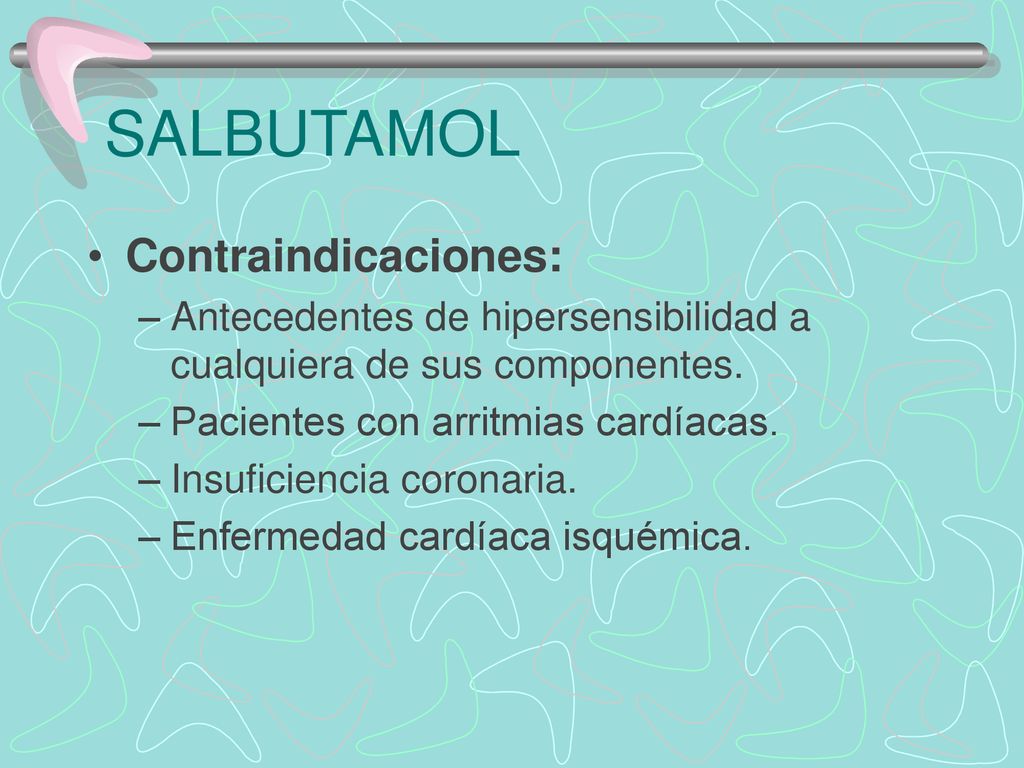 SALBUTAMOL

• Contraindicaciones:
– Antecedentes de hipersensibilidad a cualquiera de sus componentes.
– Pacientes con arritmias cardíacas.
– Insuficiencia coronaria.
– Enfermedad cardíaca isquémica.